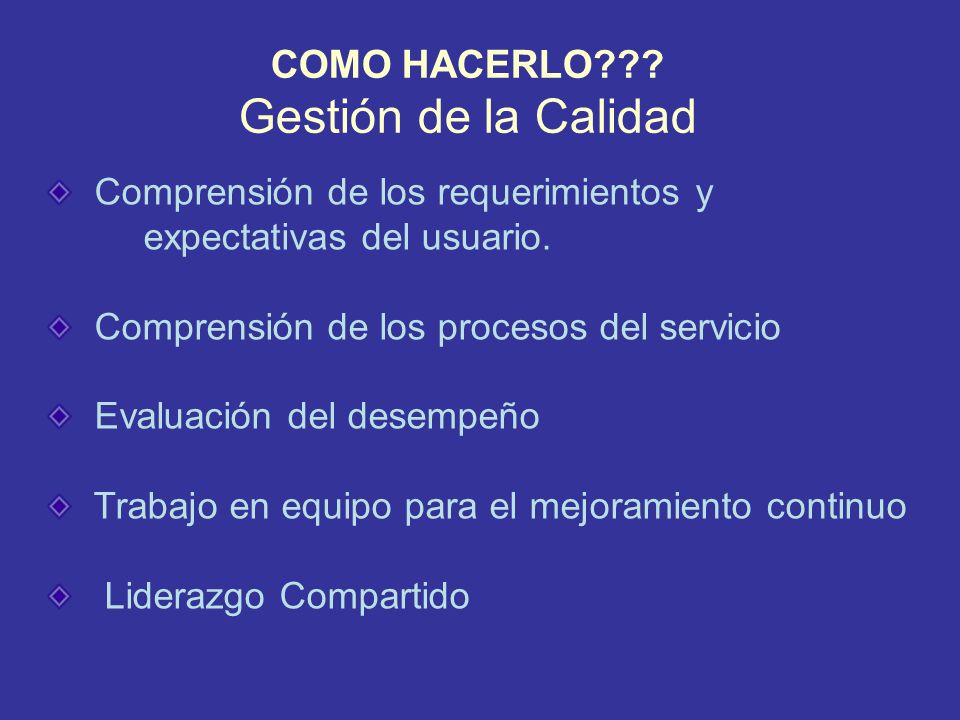 COMO HACERLO???
Gestión de la Calidad

Comprensión de los requerimientos y expectativas del usuario.

Comprensión de los procesos del servicio

Evaluación del desempeño

Trabajo en equipo para el mejoramiento continuo

Liderazgo Compartido